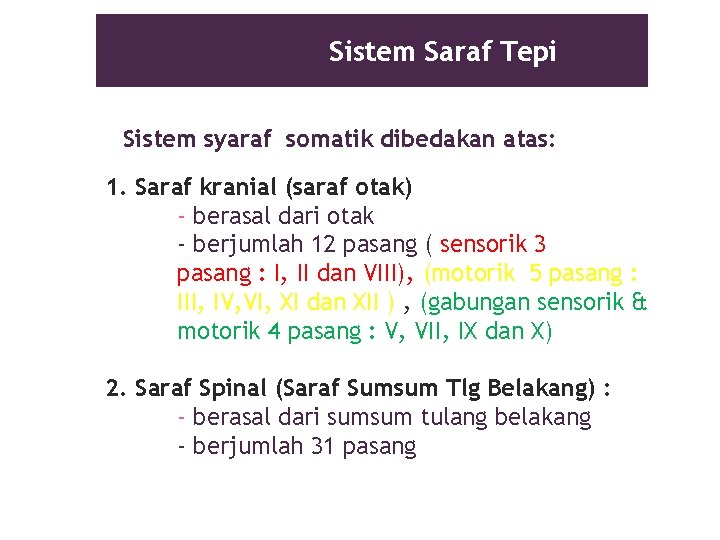 Sistem Saraf Tepi

Sistem syaraf somatik dibedakan atas:

1. Saraf kranial (saraf otak)
- berasal dari otak
- berjumlah 12 pasang ( sensorik 3 pasang : I, II dan VIII), (motorik 5 pasang : III, IV,VI, XI dan XII ) , (gabungan sensorik & motorik 4 pasang : V, VII, IX dan X)

2. Saraf Spinal (Saraf Sumsum Tlg Belakang) :
- berasal dari sumsum tulang belakang
- berjumlah 31 pasang